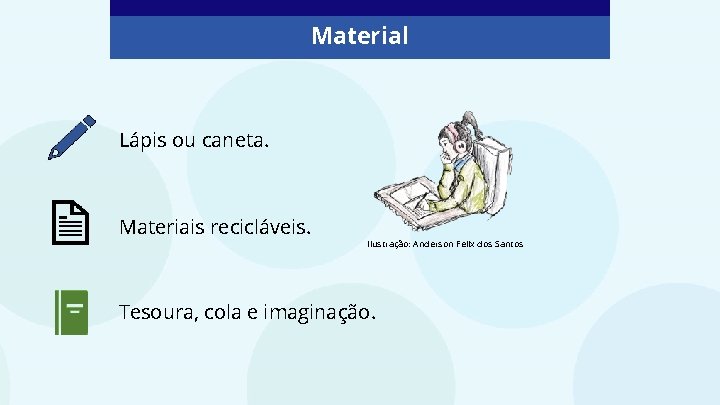 Material

Lápis ou caneta.

Materiais recicláveis.

Tesoura, cola e imaginação.

Ilustração: Anderson Felix dos Santos